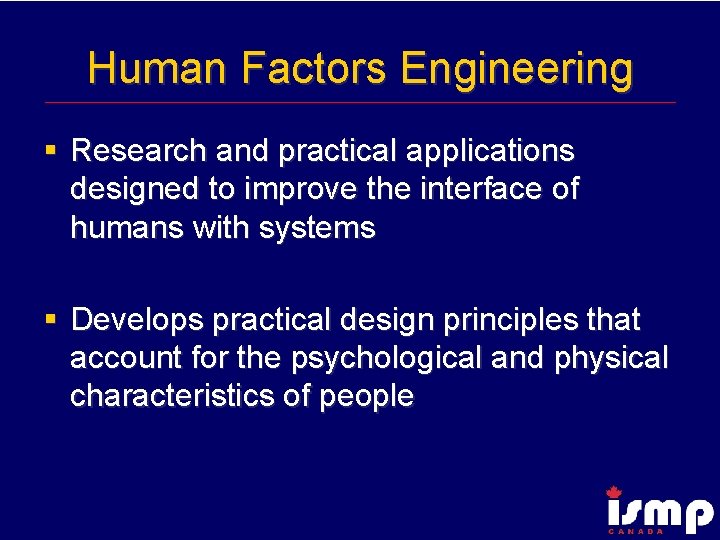 Human Factors Engineering

▪ Research and practical applications designed to improve the interface of humans with systems

▪ Develops practical design principles that account for the psychological and physical characteristics of people

ismp
CANADA